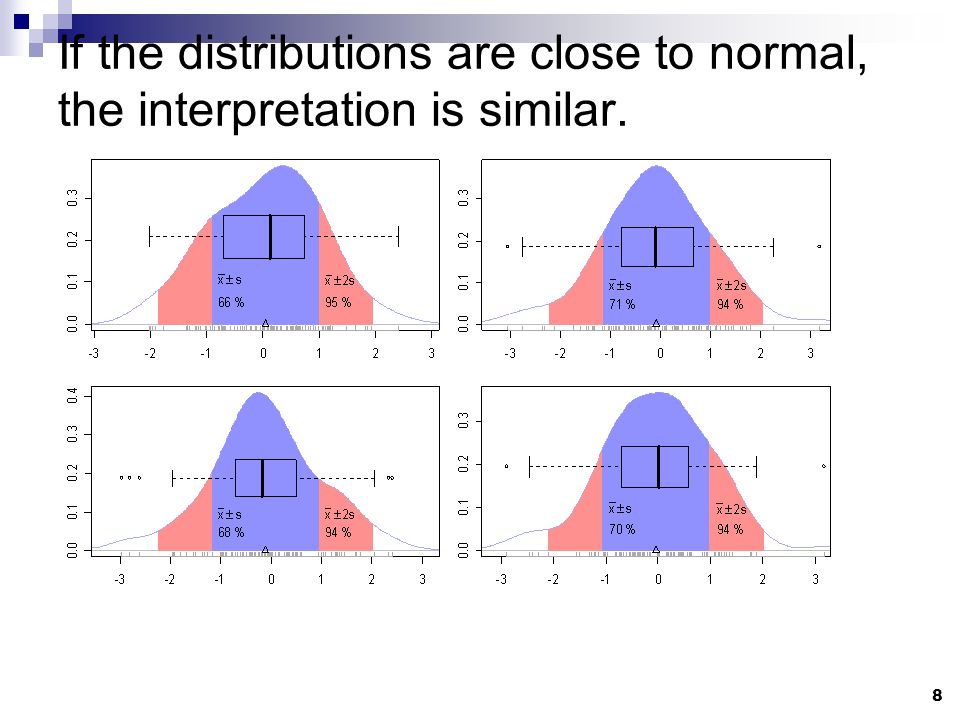 If the distributions are close to normal, the interpretation is similar.

0.0 0.1 0.2 0.3
$\bar{x} \pm s$
66 %
$\bar{x} \pm 2s$
95 %
-3 -2 -1 0 1 2 3

0.0 0.1 0.2 0.3
$\bar{x} \pm s$
71 %
$\bar{x} \pm 2s$
94 %
-3 -2 -1 0 1 2 3

0.0 0.1 0.2 0.3 0.4
$\bar{x} \pm s$
68 %
$\bar{x} \pm 2s$
94 %
-3 -2 -1 0 1 2 3

0.0 0.1 0.2 0.3
$\bar{x} \pm s$
70 %
$\bar{x} \pm 2s$
94 %
-3 -2 -1 0 1 2 3

8